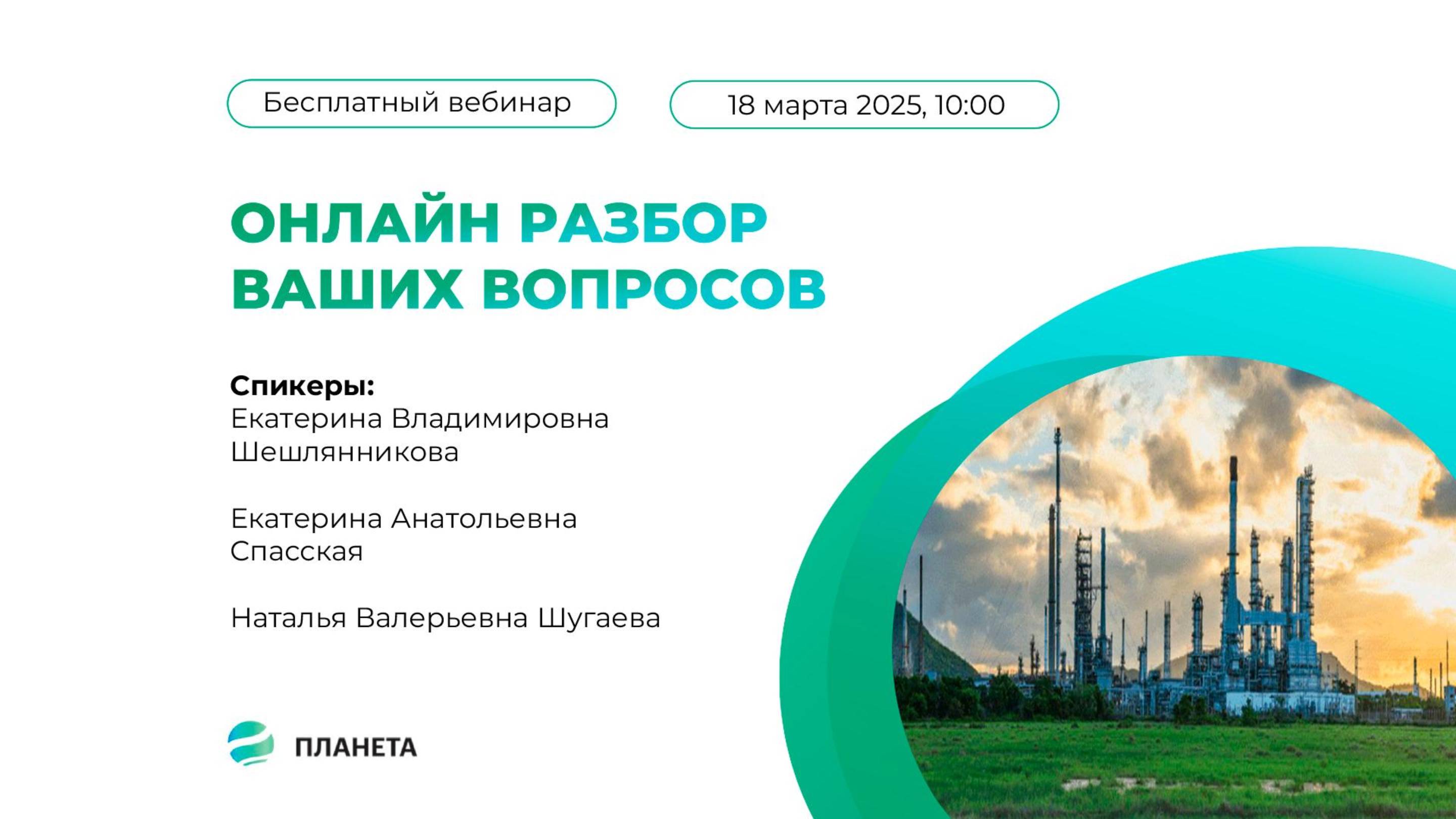 Бесплатный вебинар

18 марта 2025, 10:00

ОНЛАЙН РАЗБОР ВАШИХ ВОПРОСОВ

Спикеры:
Екатерина Владимировна Шешлянникова

Екатерина Анатольевна Спасская

Наталья Валерьевна Шугаева

ПЛАНЕТА